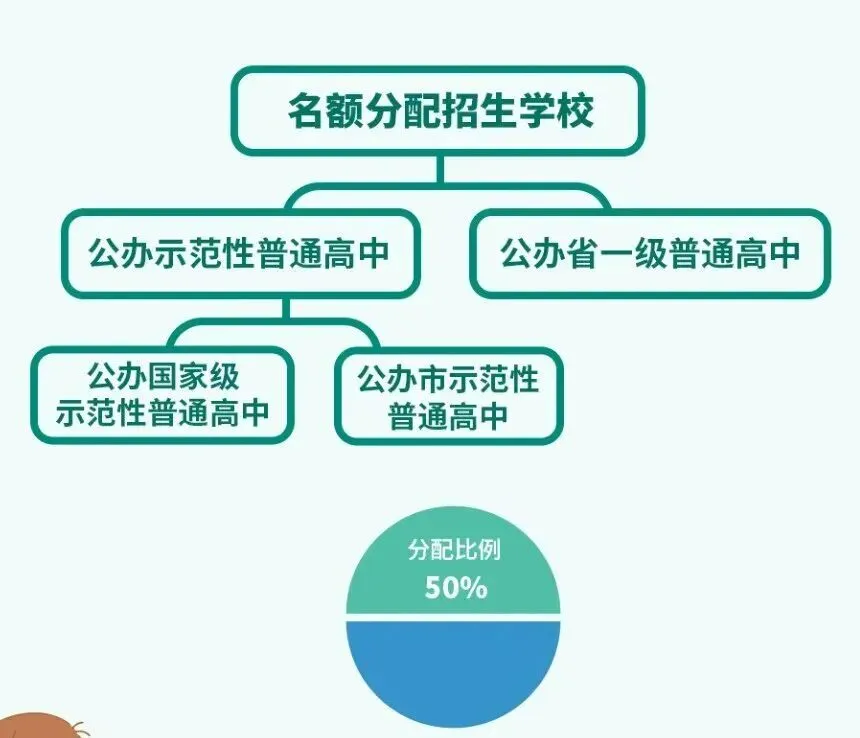 名额分配招生学校

公办示范性普通高中

公办省一级普通高中

公办国家级示范性普通高中

公办市示范性普通高中

分配比例
50%